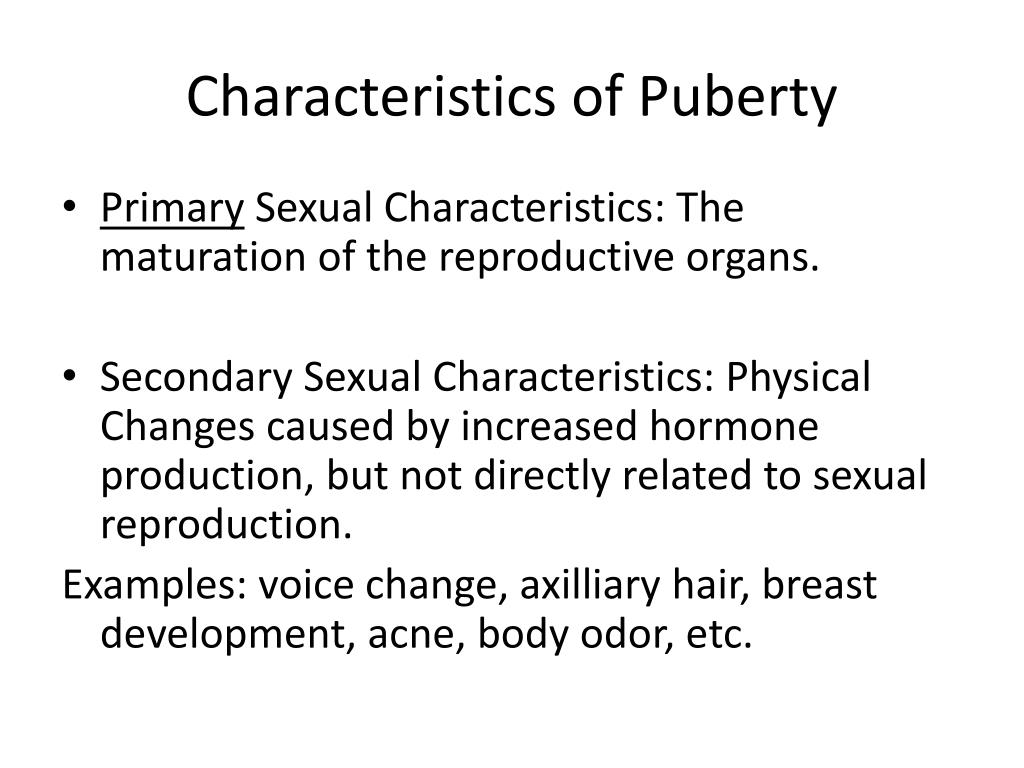 Characteristics of Puberty

• Primary Sexual Characteristics: The maturation of the reproductive organs.

• Secondary Sexual Characteristics: Physical Changes caused by increased hormone production, but not directly related to sexual reproduction.

Examples: voice change, axilliary hair, breast development, acne, body odor, etc.